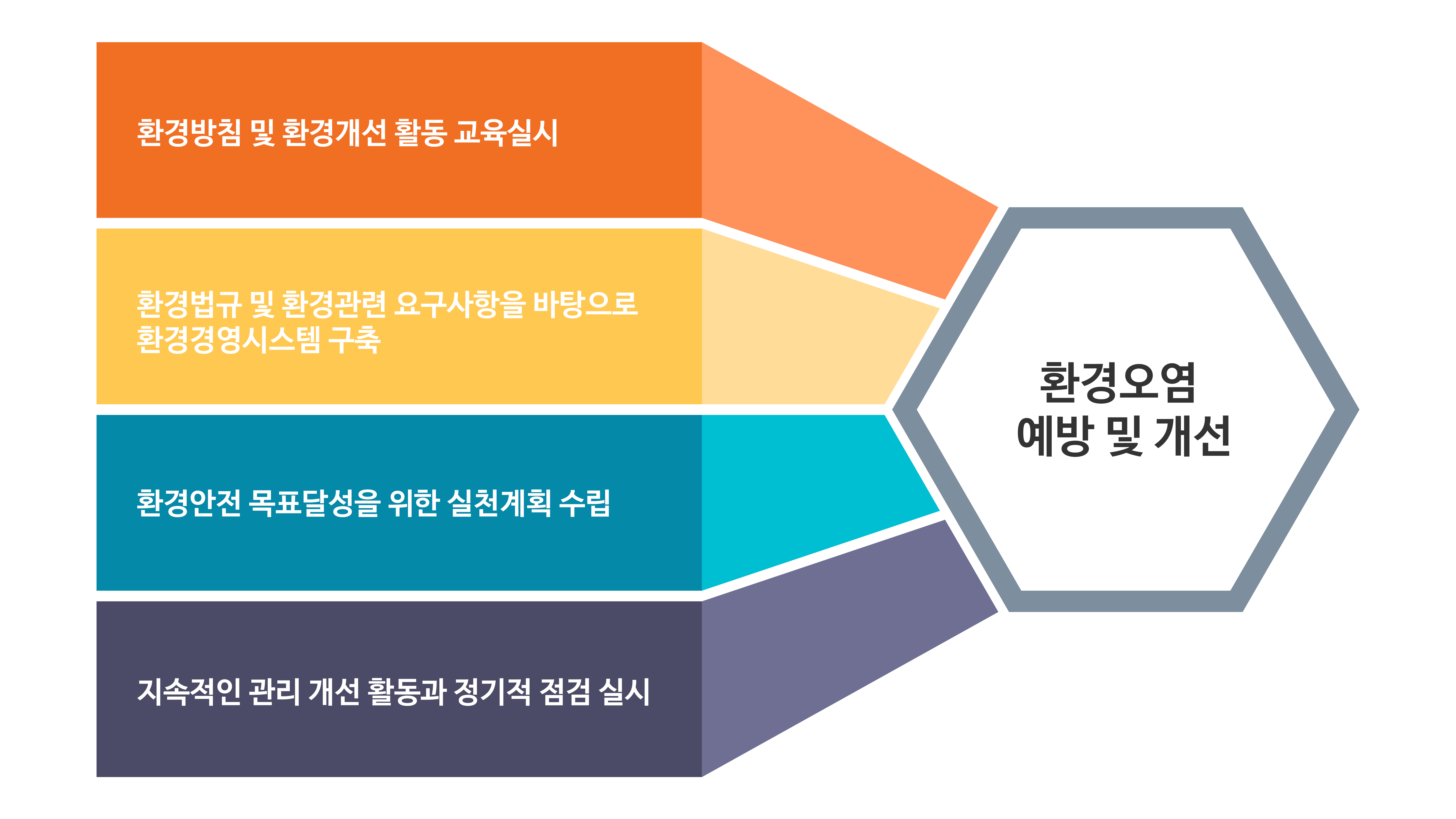 환경방침 및 환경개선 활동 교육실시

환경법규 및 환경관련 요구사항을 바탕으로 환경경영시스템 구축

환경안전 목표달성을 위한 실천계획 수립

지속적인 관리 개선 활동과 정기적 점검 실시

환경오염 예방 및 개선